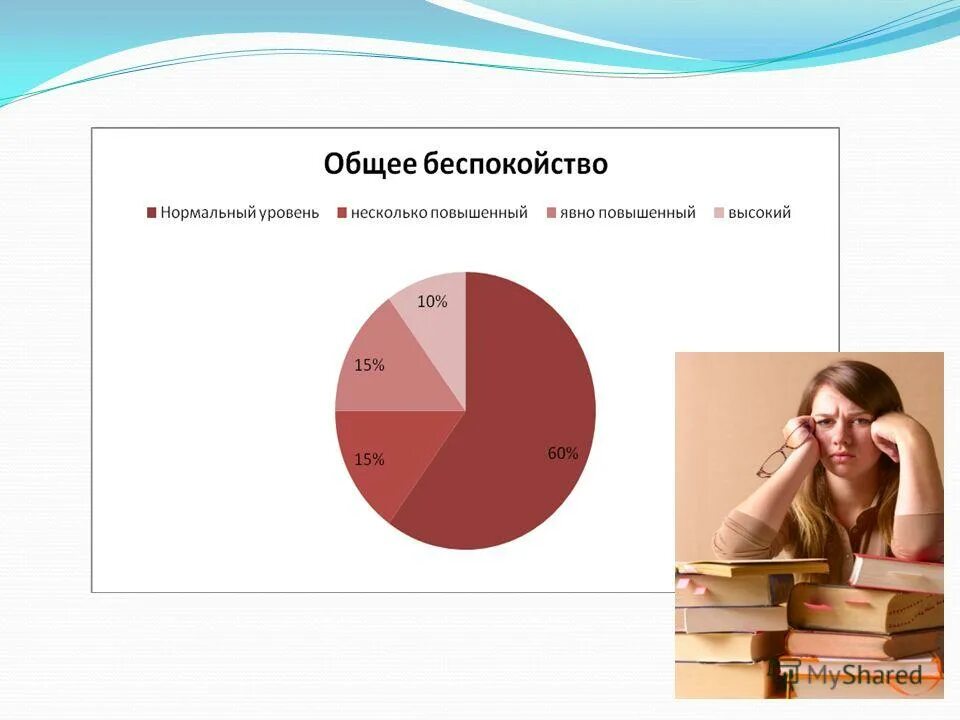 Общее беспокойство

Нормальный уровень
несколько повышенный
явно повышенный
высокий

10%
15%
15%
60%

MyShared